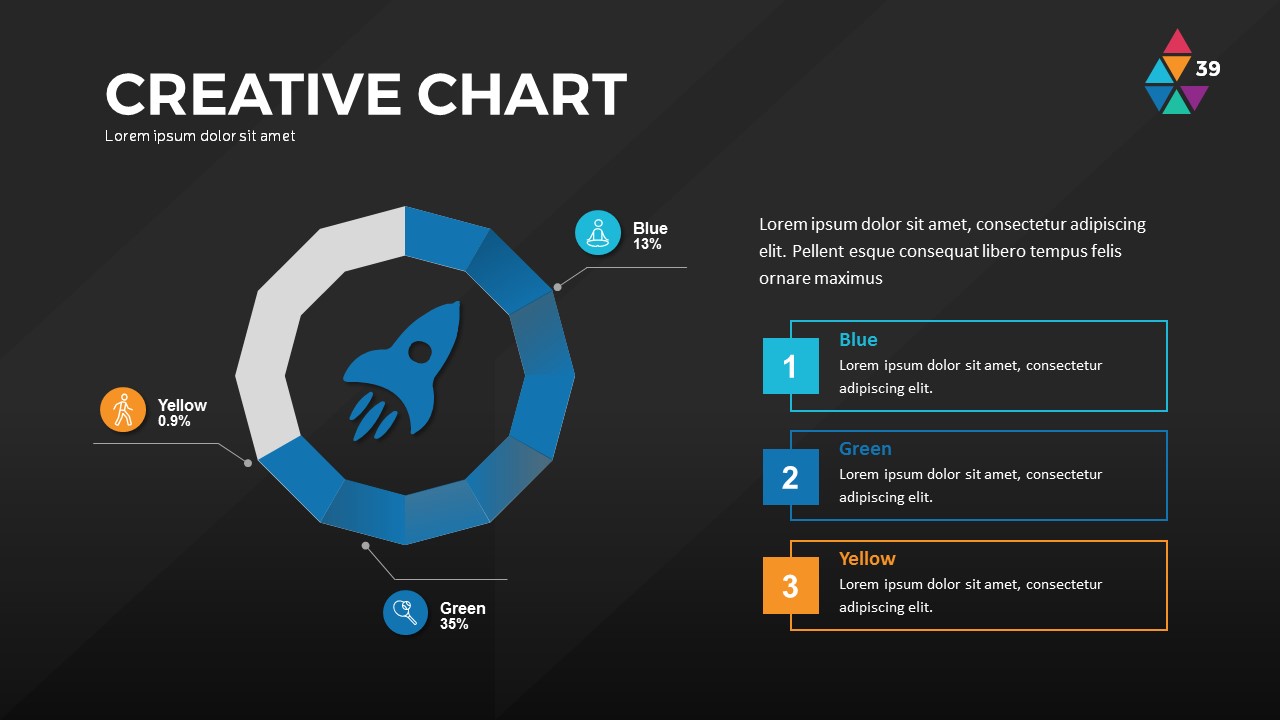 CREATIVE CHART
Lorem ipsum dolor sit amet

39

Blue
13%

Yellow
0.9%

Green
35%

Lorem ipsum dolor sit amet, consectetur adipiscing elit. Pellent esque consequat libero tempus felis ornare maximus

1
Blue
Lorem ipsum dolor sit amet, consectetur adipiscing elit.

2
Green
Lorem ipsum dolor sit amet, consectetur adipiscing elit.

3
Yellow
Lorem ipsum dolor sit amet, consectetur adipiscing elit.